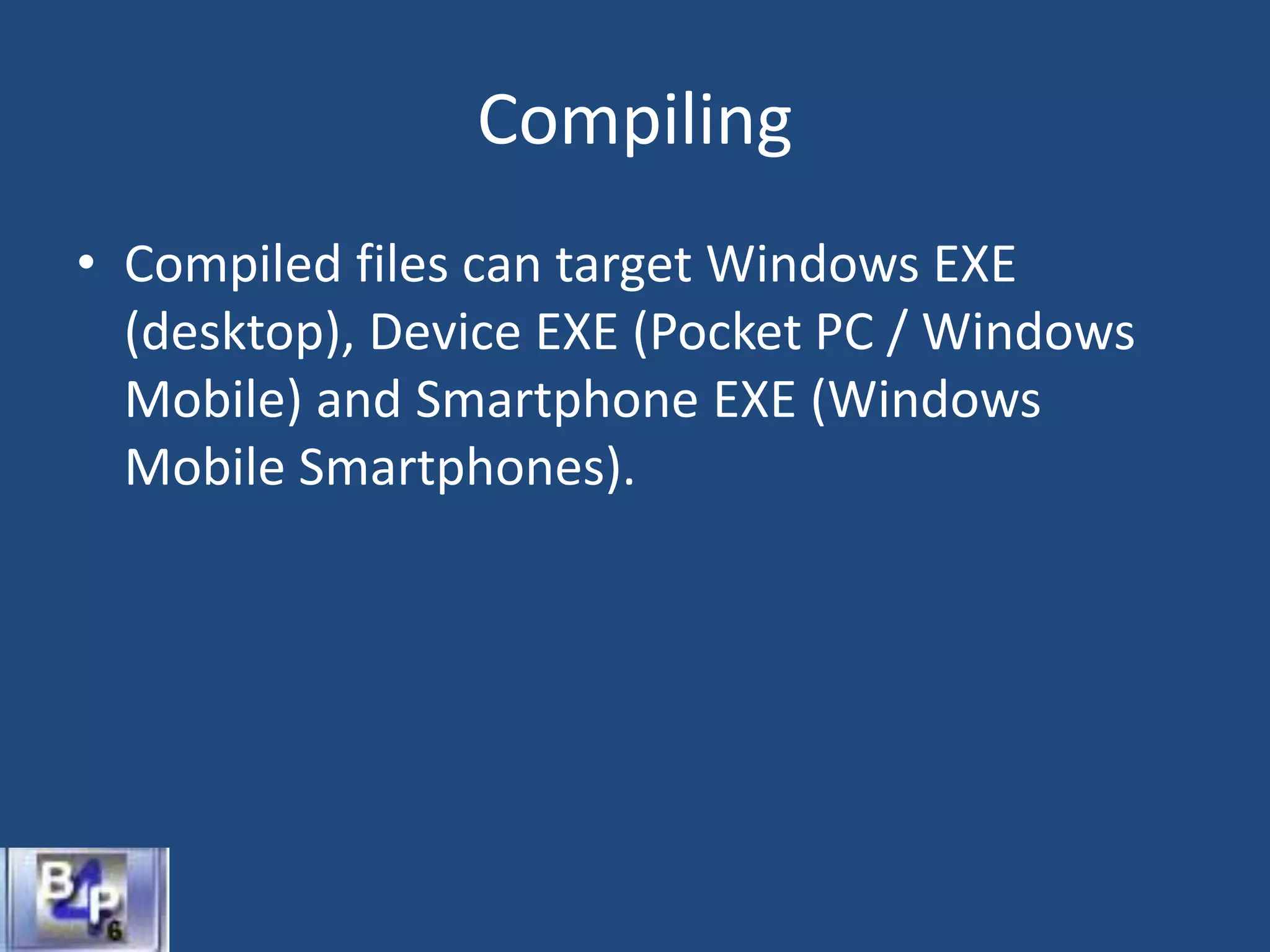 Compiling

• Compiled files can target Windows EXE (desktop), Device EXE (Pocket PC / Windows Mobile) and Smartphone EXE (Windows Mobile Smartphones).

B4P 6